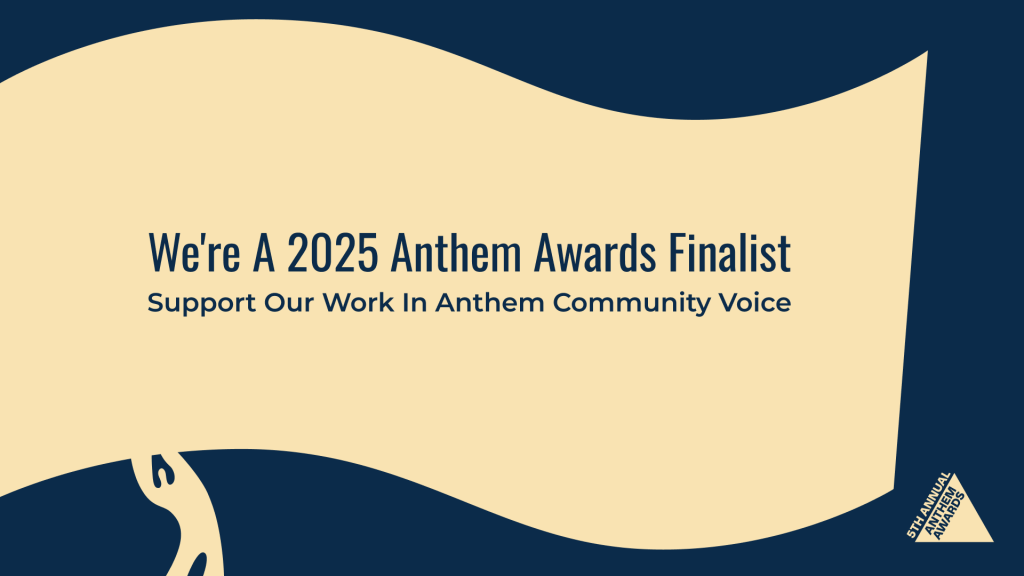 We're A 2025 Anthem Awards Finalist

Support Our Work In Anthem Community Voice

5TH ANNUAL
ANTHEM
AWARDS